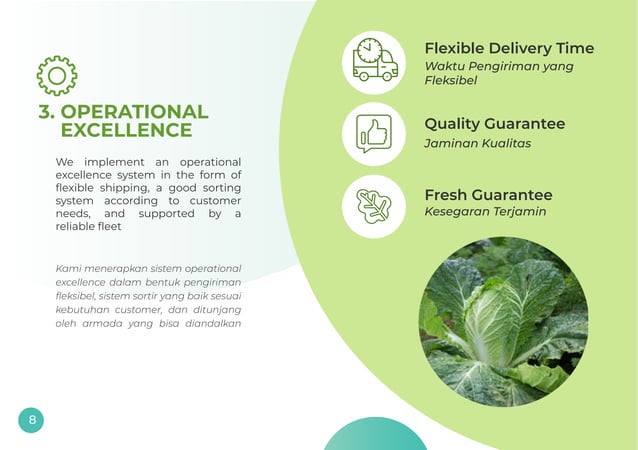 3. OPERATIONAL EXCELLENCE

We implement an operational excellence system in the form of flexible shipping, a good sorting system according to customer needs, and supported by a reliable fleet

Kami menerapkan sistem operational excellence dalam bentuk pengiriman fleksibel, sistem sortir yang baik sesuai kebutuhan customer, dan ditunjang oleh armada yang bisa diandalkan

Flexible Delivery Time
Waktu Pengiriman yang Fleksibel

Quality Guarantee
Jaminan Kualitas

Fresh Guarantee
Kesegaran Terjamin

8